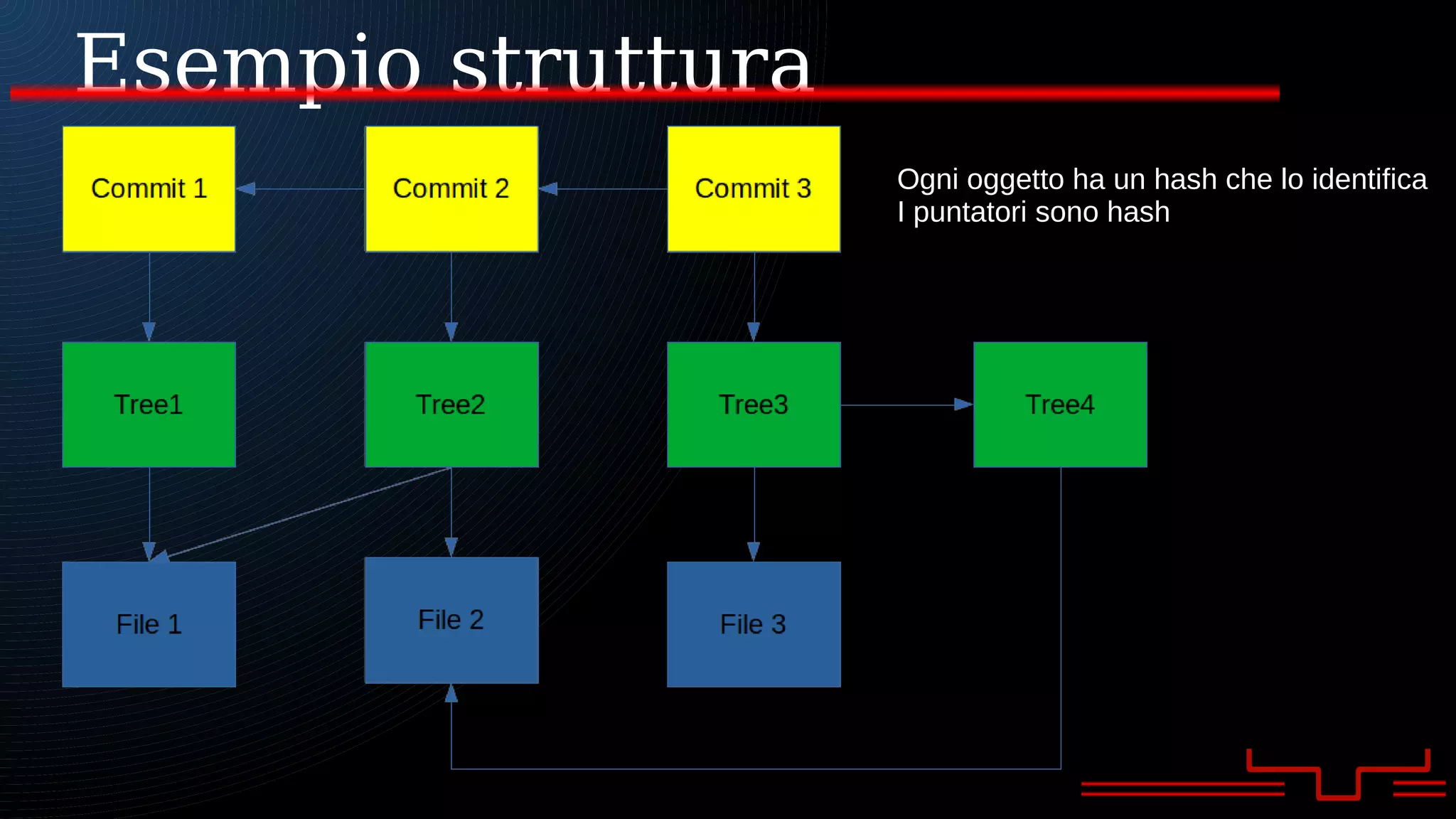 Esempio struttura

Commit 1

Commit 2

Commit 3

Ogni oggetto ha un hash che lo identifica
I puntatori sono hash

Tree1

Tree2

Tree3

Tree4

File 1

File 2

File 3